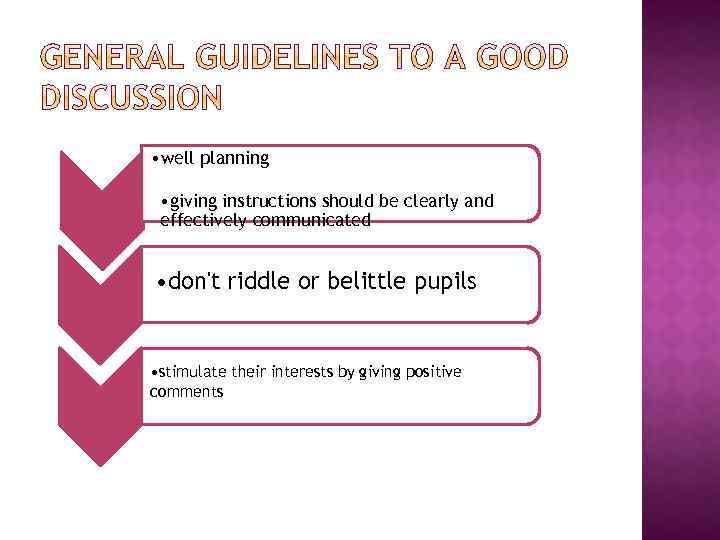 GENERAL GUIDELINES TO A GOOD DISCUSSION

•well planning

•giving instructions should be clearly and effectively communicated

•don't riddle or belittle pupils

•stimulate their interests by giving positive comments